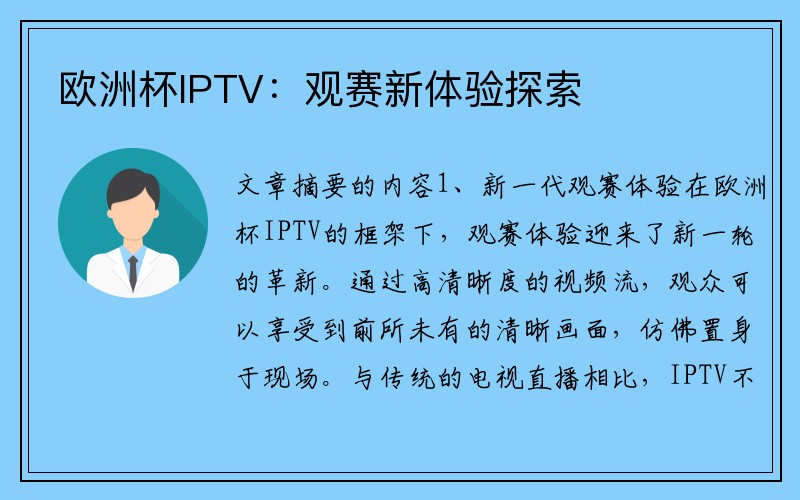 欧洲杯IPTV：观赛新体验探索

文章摘要的内容1、新一代观赛体验在欧洲杯IPTV的框架下，观赛体验迎来了新一轮的革新。通过高清晰度的视频流，观众可以享受到前所未有的清晰画面，仿佛置身于现场。与传统的电视直播相比，IPTV不